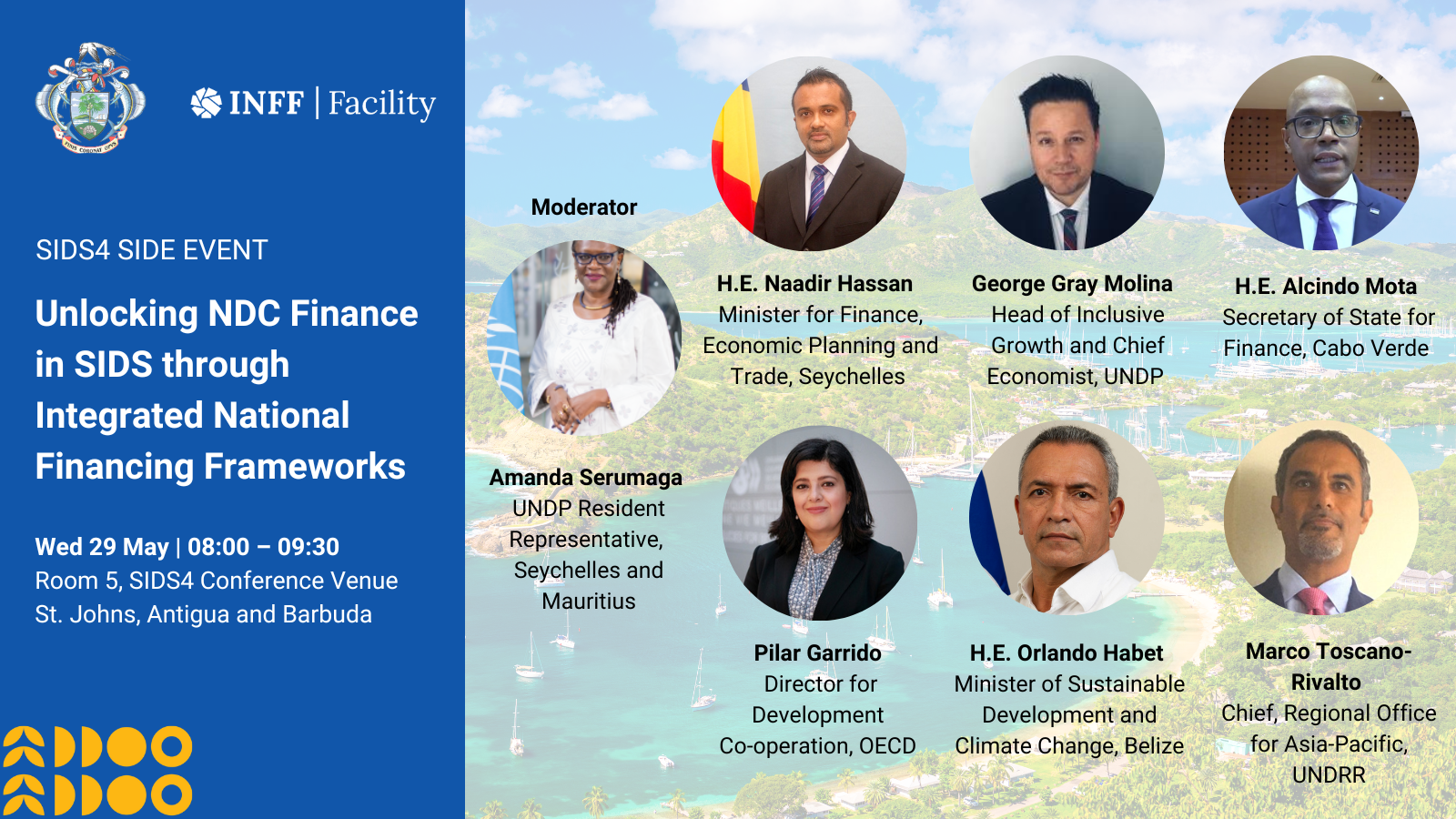 FINIS CORONAT OPUS

INFF | Facility

SIDS4 SIDE EVENT

Unlocking NDC Finance in SIDS through Integrated National Financing Frameworks

Wed 29 May | 08:00 – 09:30
Room 5, SIDS4 Conference Venue
St. Johns, Antigua and Barbuda

Moderator

Amanda Serumaga
UNDP Resident Representative, Seychelles and Mauritius

H.E. Naadir Hassan
Minister for Finance, Economic Planning and Trade, Seychelles

George Gray Molina
Head of Inclusive Growth and Chief Economist, UNDP

H.E. Alcindo Mota
Secretary of State for Finance, Cabo Verde

Pilar Garrido
Director for Development Co-operation, OECD

H.E. Orlando Habet
Minister of Sustainable Development and Climate Change, Belize

Marco Toscano-Rivalto
Chief, Regional Office for Asia-Pacific, UNDRR